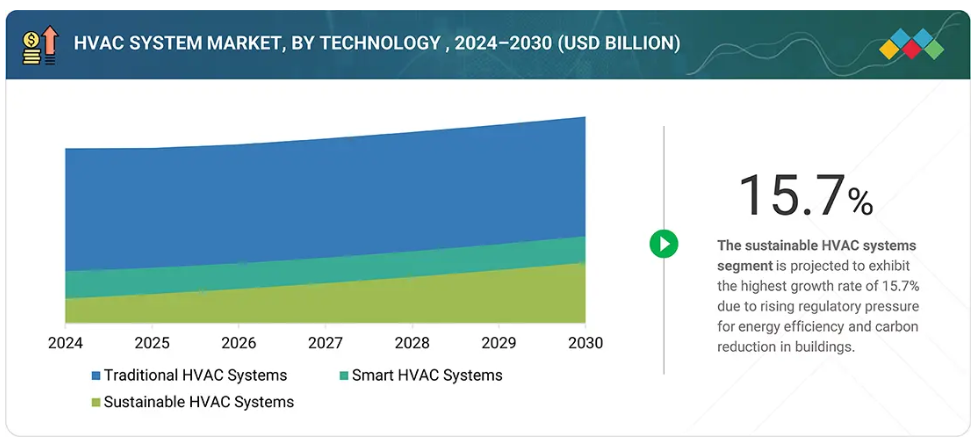 HVAC SYSTEM MARKET, BY TECHNOLOGY , 2024–2030 (USD BILLION)

2024 2025 2026 2027 2028 2029 2030

Traditional HVAC Systems
Smart HVAC Systems
Sustainable HVAC Systems

15.7%

The sustainable HVAC systems segment is projected to exhibit the highest growth rate of 15.7% due to rising regulatory pressure for energy efficiency and carbon reduction in buildings.